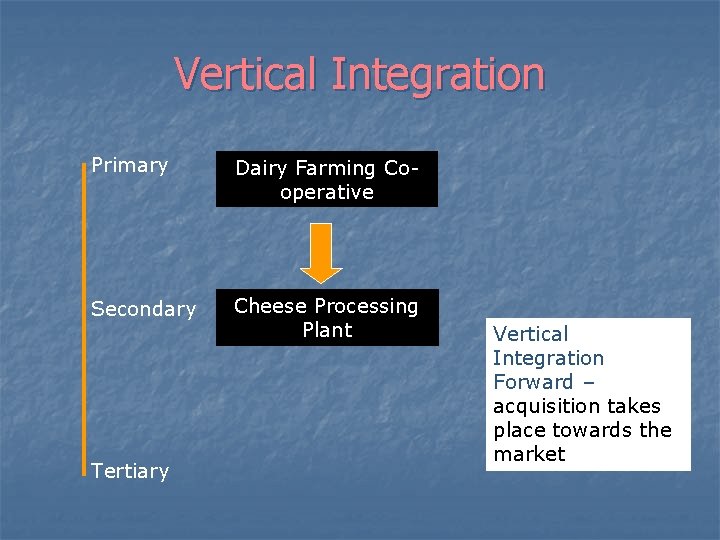 Vertical Integration

Primary

Dairy Farming Co-operative

Secondary

Cheese Processing Plant

Tertiary

Vertical Integration Forward – acquisition takes place towards the market